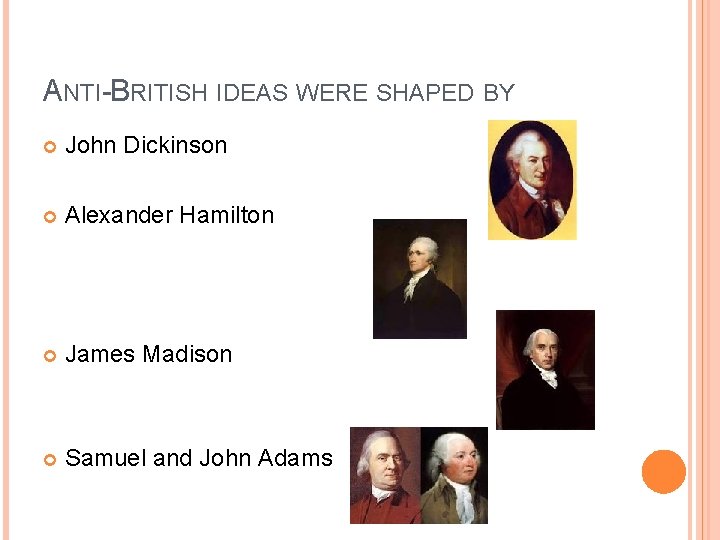 ANTI-BRITISH IDEAS WERE SHAPED BY

John Dickinson

Alexander Hamilton

James Madison

Samuel and John Adams